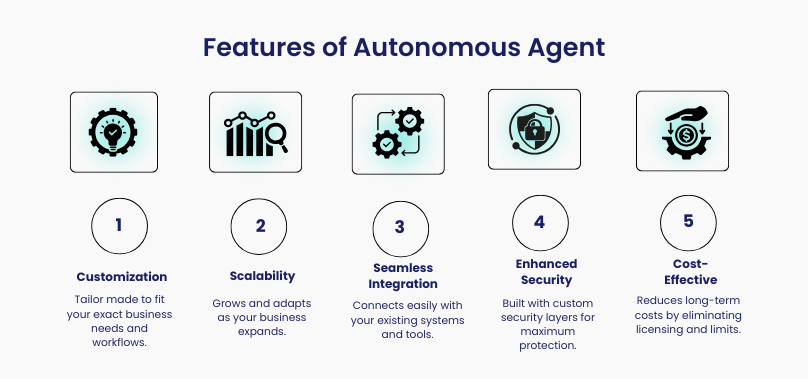 Features of Autonomous Agent

1

Customization

Tailor made to fit your exact business needs and workflows.

2

Scalability

Grows and adapts as your business expands.

3

Seamless Integration

Connects easily with your existing systems and tools.

4

Enhanced Security

Built with custom security layers for maximum protection.

5

Cost-Effective

Reduces long-term costs by eliminating licensing and limits.